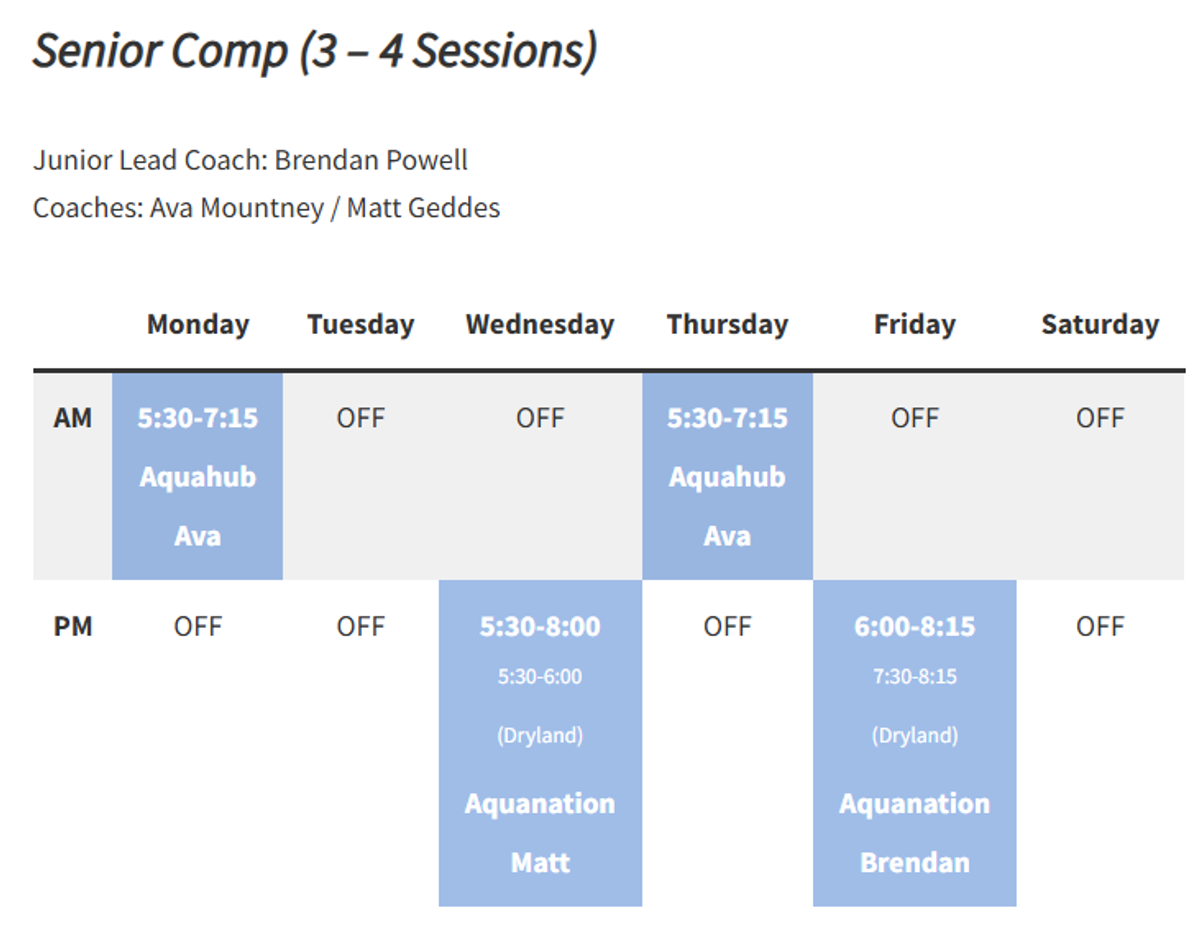 Senior Comp (3 – 4 Sessions)

Junior Lead Coach: Brendan Powell
Coaches: Ava Mountney / Matt Geddes

| | Monday | Tuesday | Wednesday | Thursday | Friday | Saturday |
|---|---|---|---|---|---|---|
| AM | 5:30-7:15 Aquahub Ava | OFF | OFF | 5:30-7:15 Aquahub Ava | OFF | OFF |
| PM | OFF | OFF | 5:30-8:00 5:30-6:00 (Dryland) Aquanation Matt | OFF | 6:00-8:15 7:30-8:15 (Dryland) Aquanation Brendan | OFF |